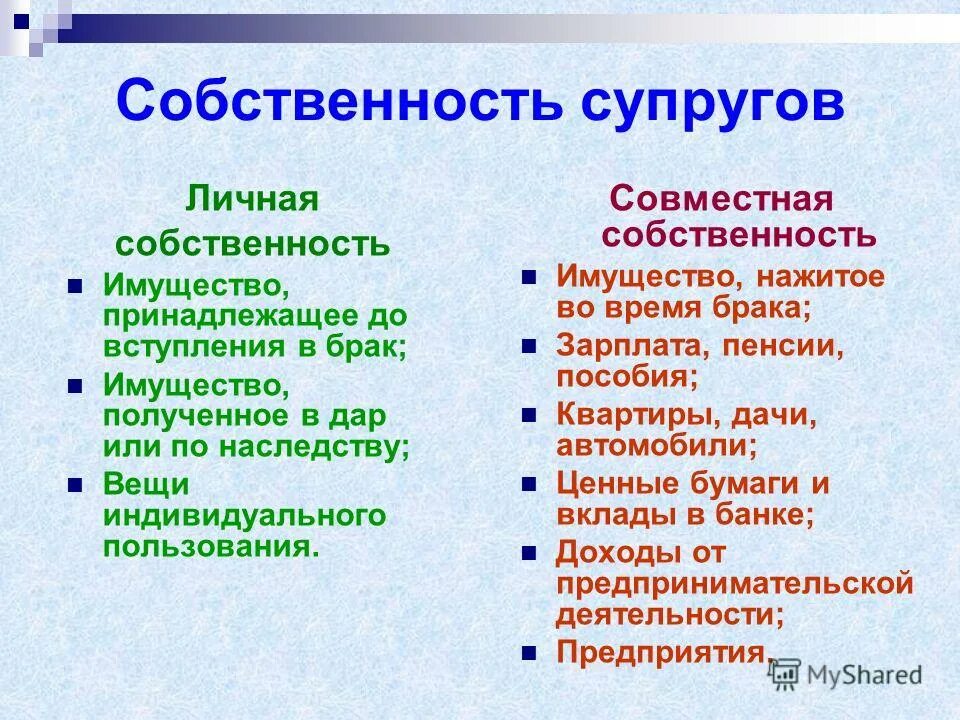 Собственность супругов

Личная собственность

- Имущество, принадлежащее до вступления в брак;
- Имущество, полученное в дар или по наследству;
- Вещи индивидуального пользования.

Совместная собственность

- Имущество, нажитое во время брака;
- Зарплата, пенсии, пособия;
- Квартиры, дачи, автомобили;
- Ценные бумаги и вклады в банке;
- Доходы от предпринимательской деятельности;
- Предприятия.

MyShared